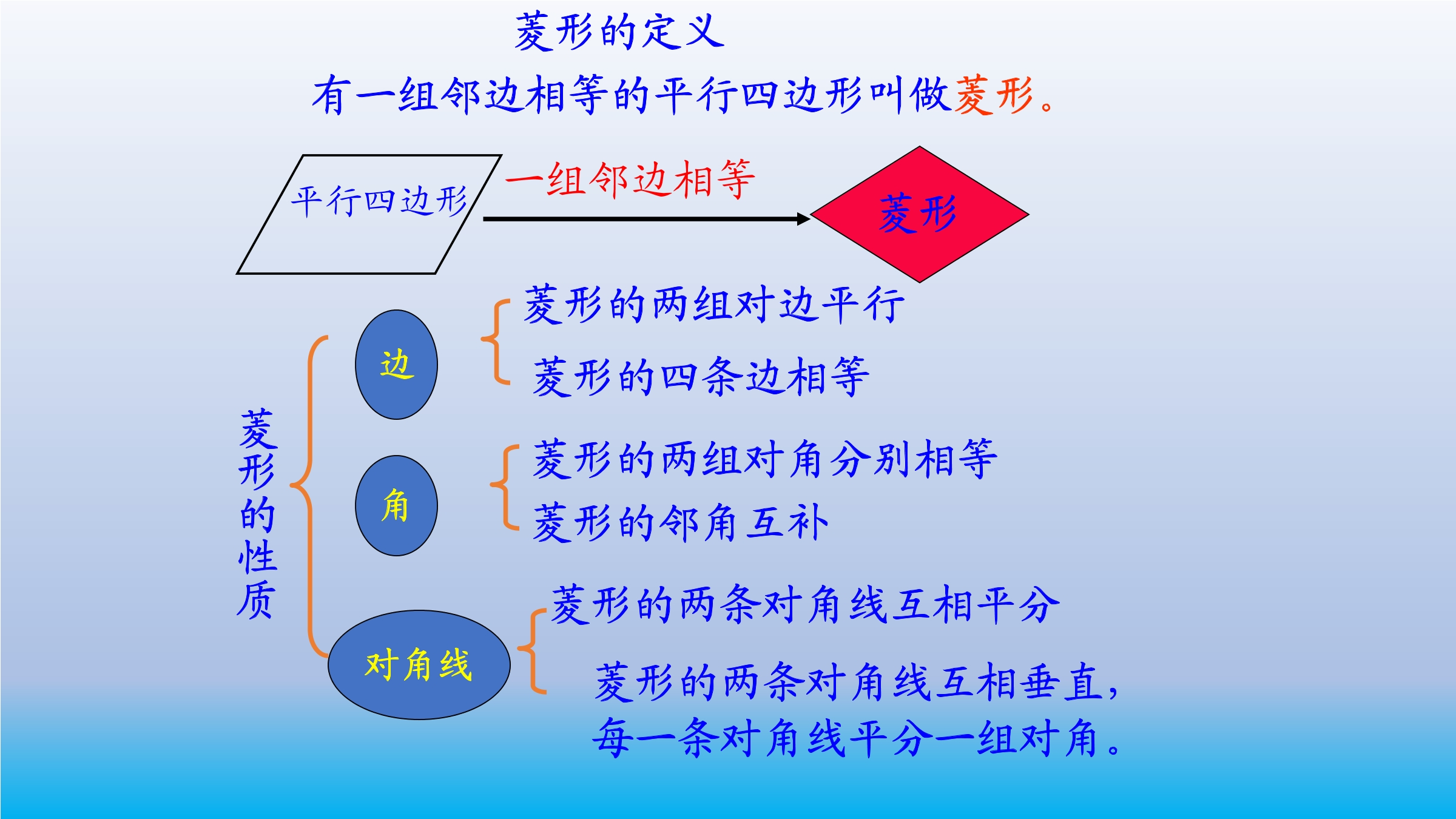 菱形的定义

有一组邻边相等的平行四边形叫做菱形。

平行四边形

一组邻边相等

菱形

菱形的性质

边

菱形的两组对边平行

菱形的四条边相等

角

菱形的两组对角分别相等

菱形的邻角互补

对角线

菱形的两条对角线互相平分

菱形的两条对角线互相垂直，每一条对角线平分一组对角。